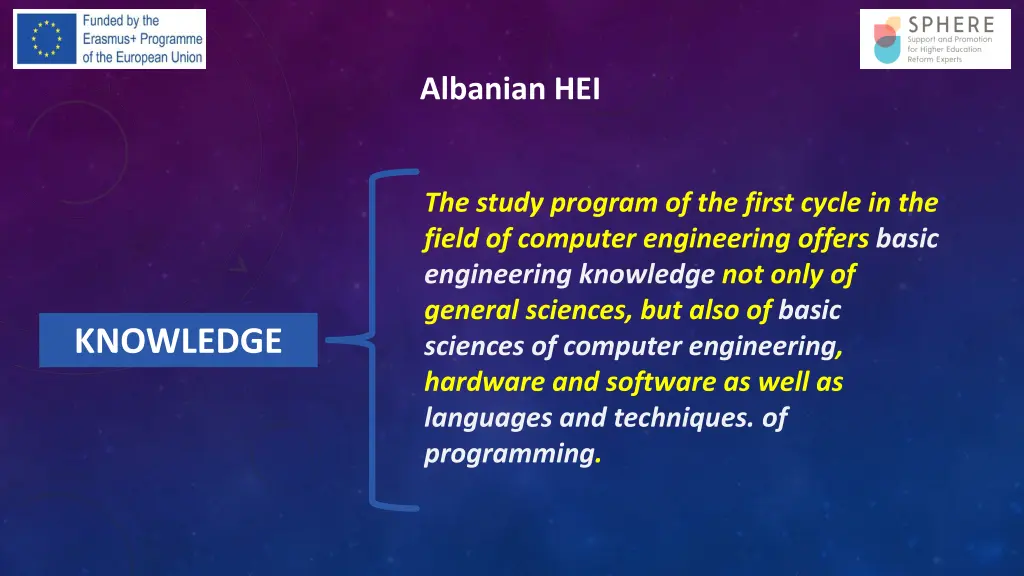 Funded by the Erasmus+ Programme of the European Union

SPHERE
Support and Promotion for Higher Education Reform Experts

Albanian HEI

KNOWLEDGE

The study program of the first cycle in the field of computer engineering offers basic engineering knowledge not only of general sciences, but also of basic sciences of computer engineering, hardware and software as well as languages and techniques. of programming.